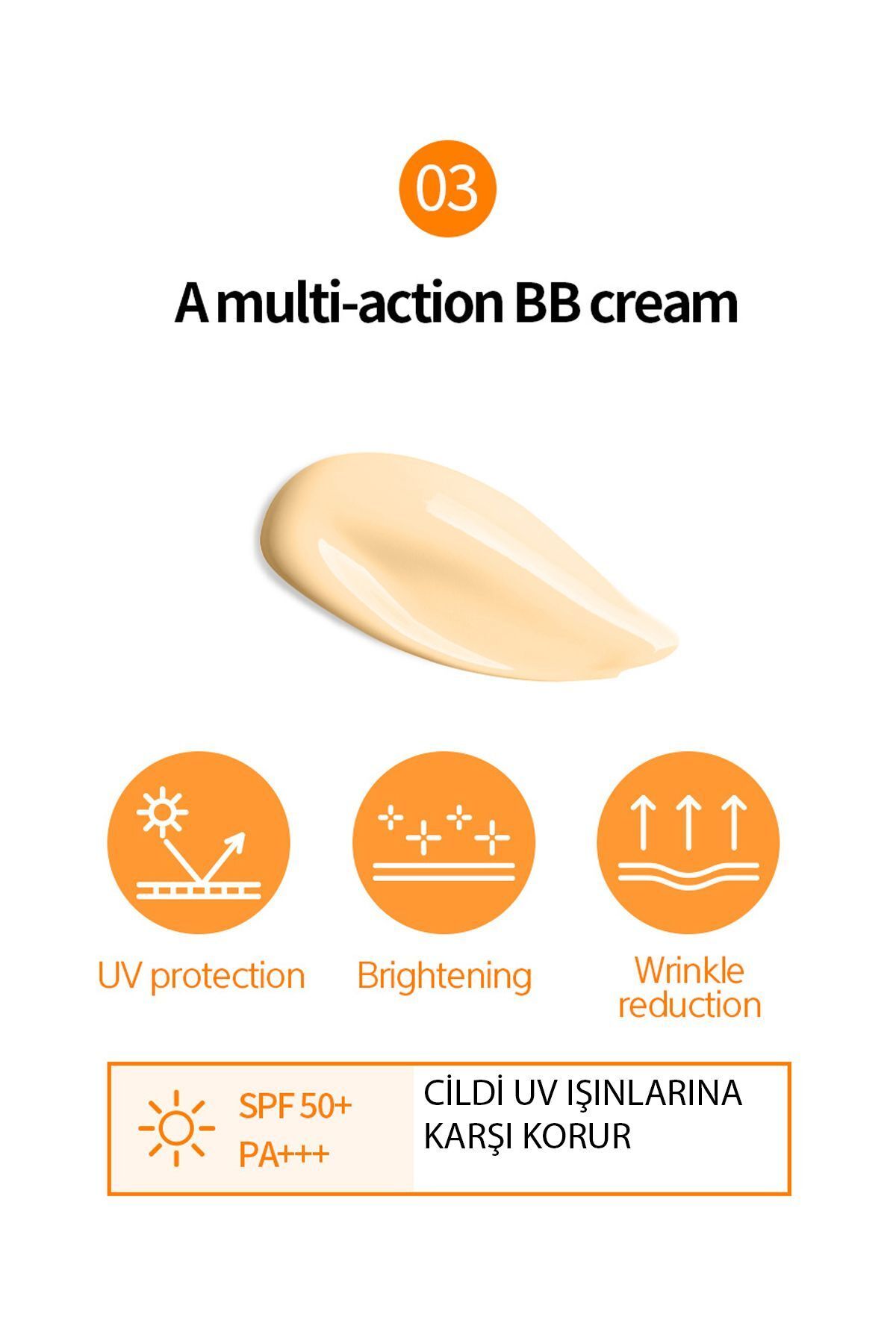 03

A multi-action BB cream

UV protection

Brightening

Wrinkle reduction

SPF 50+
PA+++

CİLDİ UV IŞINLARINA KARŞI KORUR